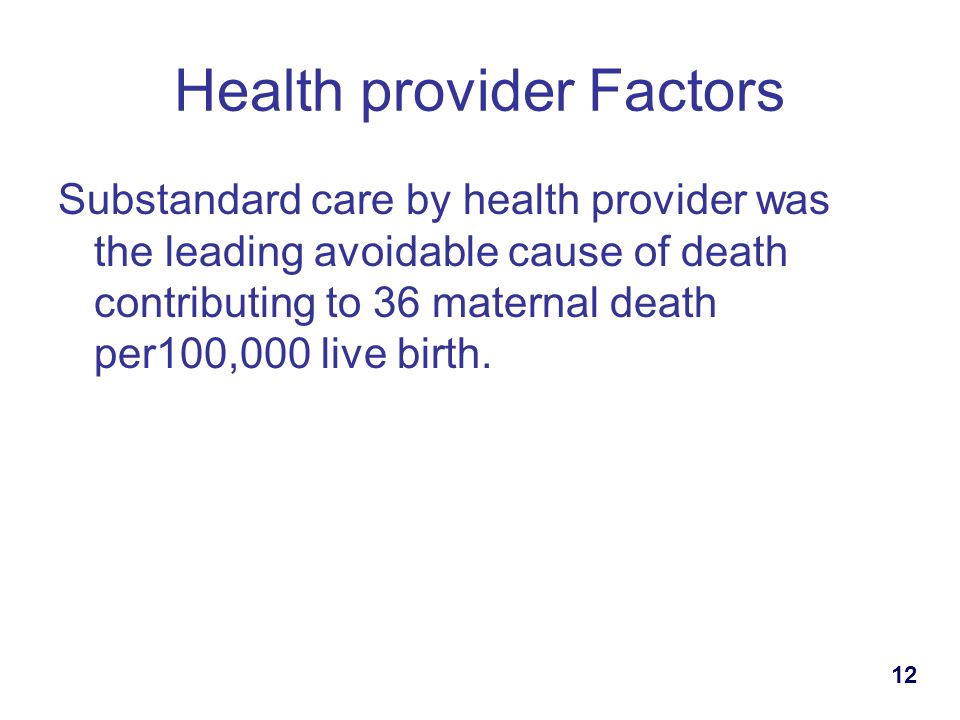 Health provider Factors

Substandard care by health provider was the leading avoidable cause of death contributing to 36 maternal death per100,000 live birth.

12